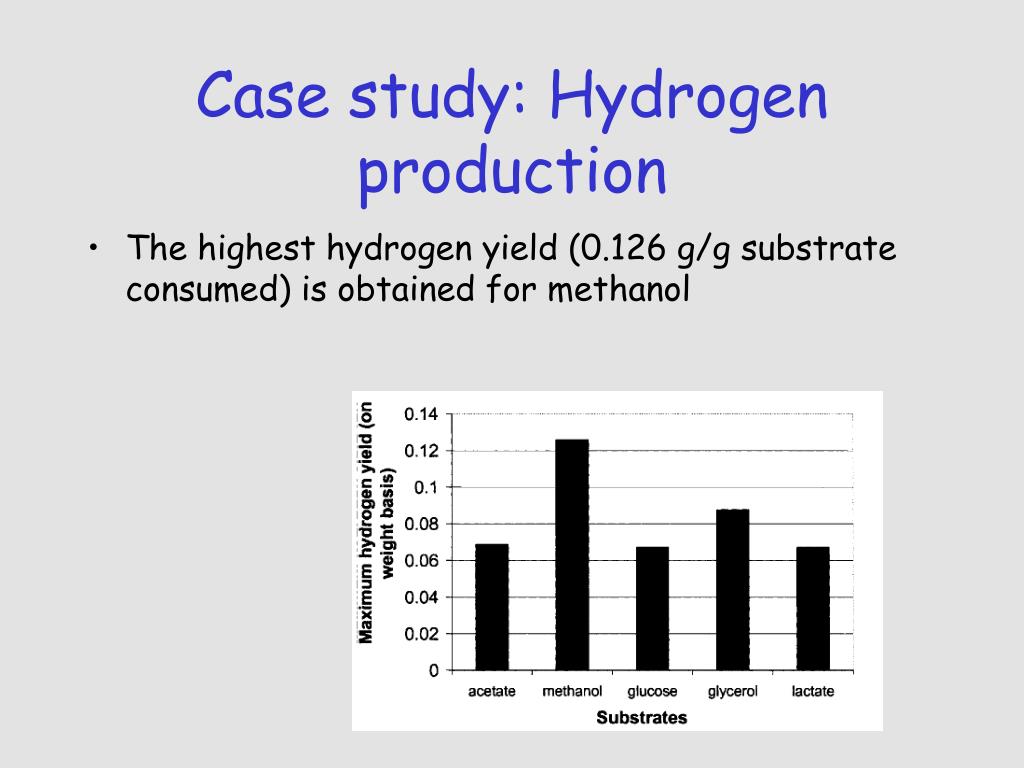 Case study: Hydrogen production

• The highest hydrogen yield (0.126 g/g substrate consumed) is obtained for methanol

Maximum hydrogen yield (on weight basis)

0.14
0.12
0.1
0.08
0.06
0.04
0.02
0

acetate
methanol
glucose
glycerol
lactate

Substrates